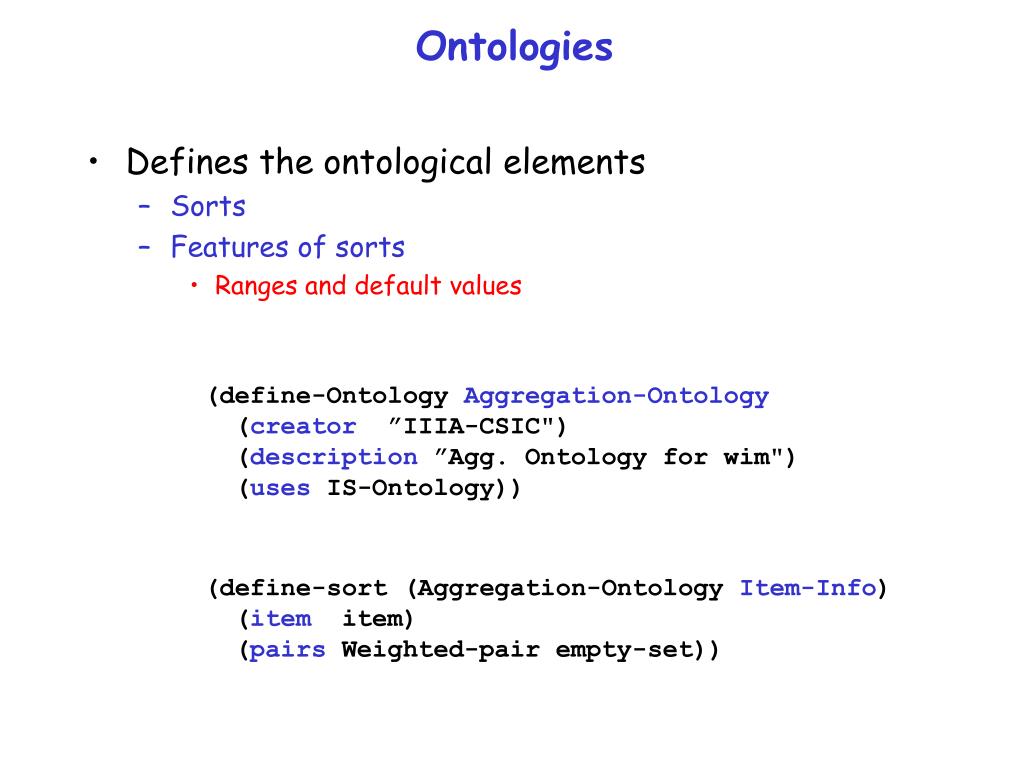 Ontologies

• Defines the ontological elements
  – Sorts
  – Features of sorts
    • Ranges and default values

(define-Ontology Aggregation-Ontology
  (creator ”IIIA-CSIC")
  (description ”Agg. Ontology for wim")
  (uses IS-Ontology))

(define-sort (Aggregation-Ontology Item-Info)
  (item item)
  (pairs Weighted-pair empty-set))